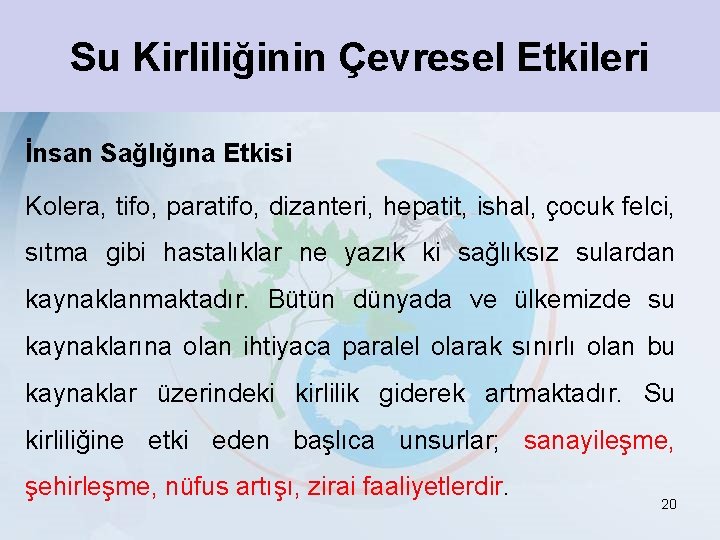 Su Kirliliğinin Çevresel Etkileri

İnsan Sağlığına Etkisi

Kolera, tifo, paratifo, dizanteri, hepatit, ishal, çocuk felci, sıtma gibi hastalıklar ne yazık ki sağlıksız sulardan kaynaklanmaktadır. Bütün dünyada ve ülkemizde su kaynaklarına olan ihtiyaca paralel olarak sınırlı olan bu kaynaklar üzerindeki kirlilik giderek artmaktadır. Su kirliliğine etki eden başlıca unsurlar; sanayileşme, şehirleşme, nüfus artışı, zirai faaliyetlerdir.

20